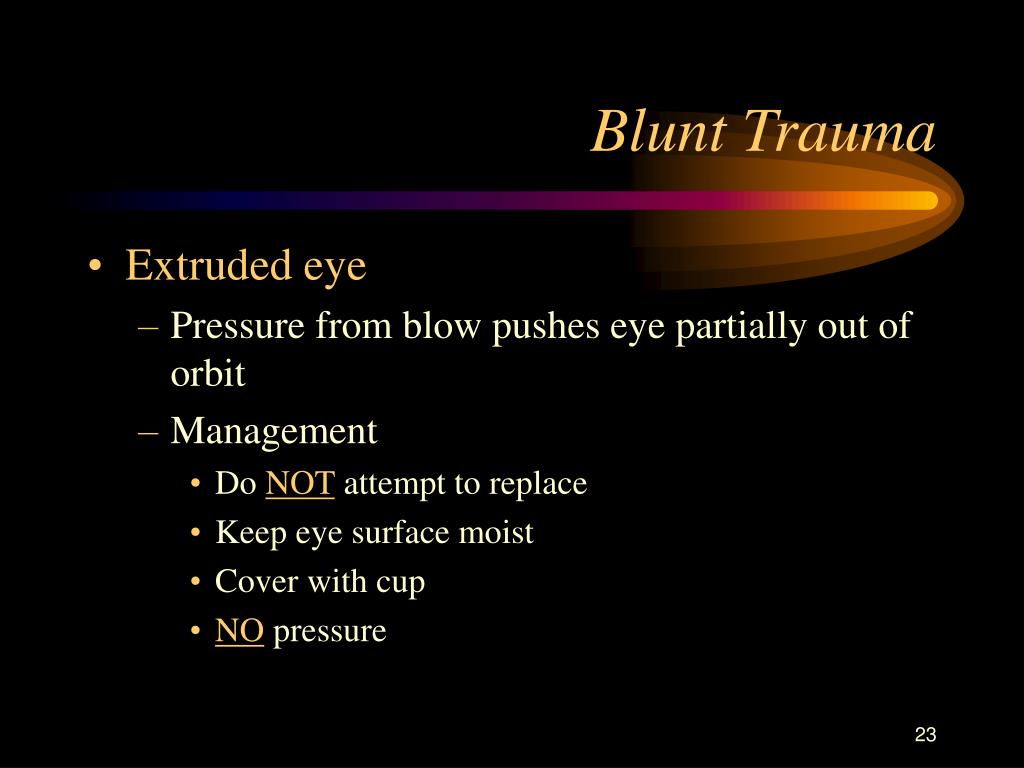 Blunt Trauma

• Extruded eye
– Pressure from blow pushes eye partially out of orbit
– Management
• Do NOT attempt to replace
• Keep eye surface moist
• Cover with cup
• NO pressure

23